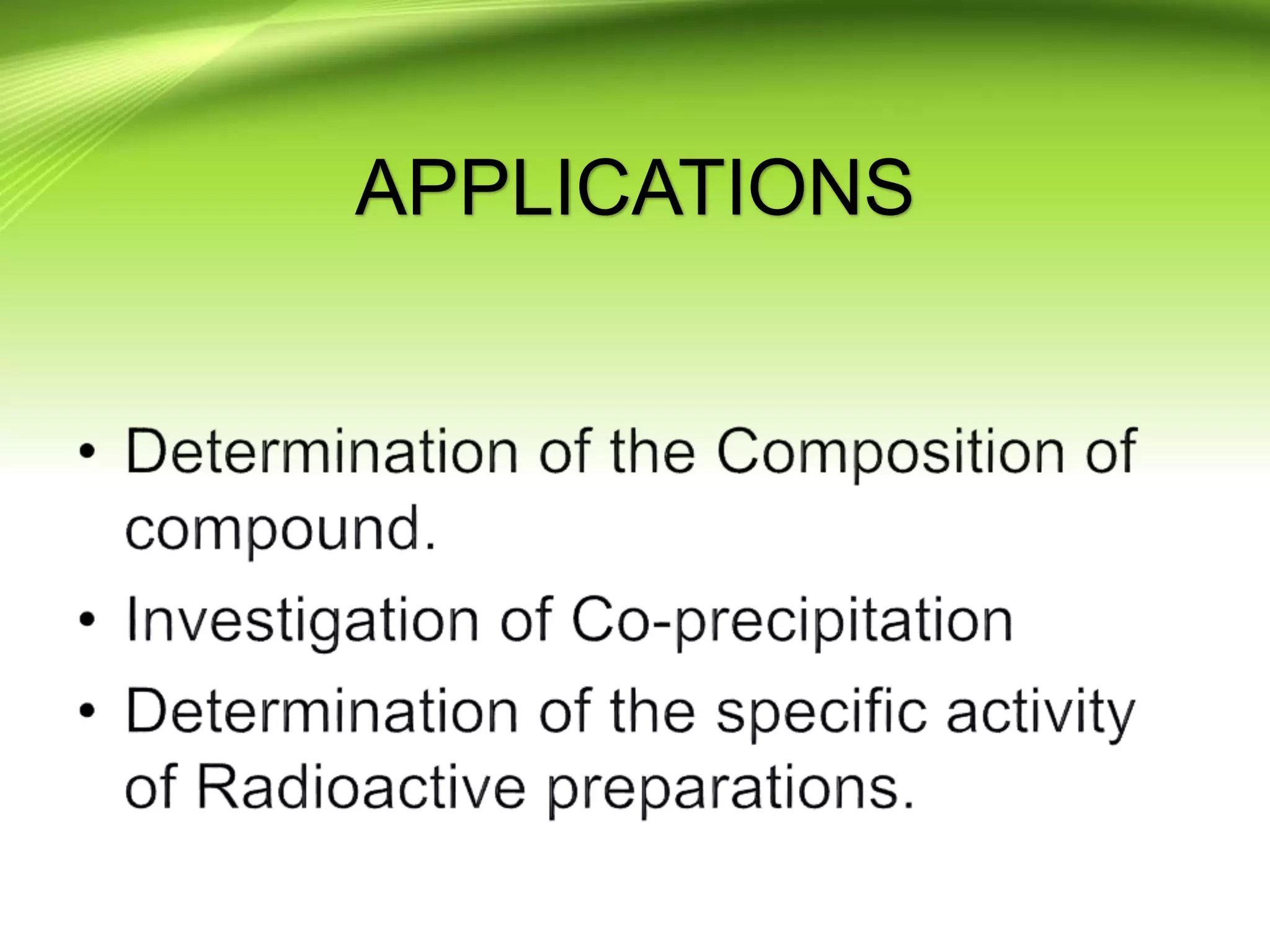 APPLICATIONS

• Determination of the Composition of compound.
• Investigation of Co-precipitation
• Determination of the specific activity of Radioactive preparations.